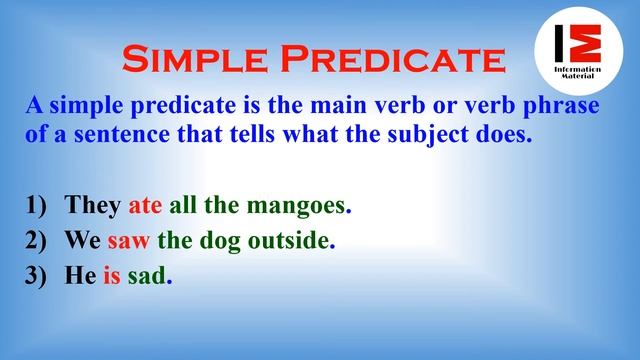 SIMPLE PREDICATE

IM
Information Material

A simple predicate is the main verb or verb phrase of a sentence that tells what the subject does.

1) They ate all the mangoes.
2) We saw the dog outside.
3) He is sad.